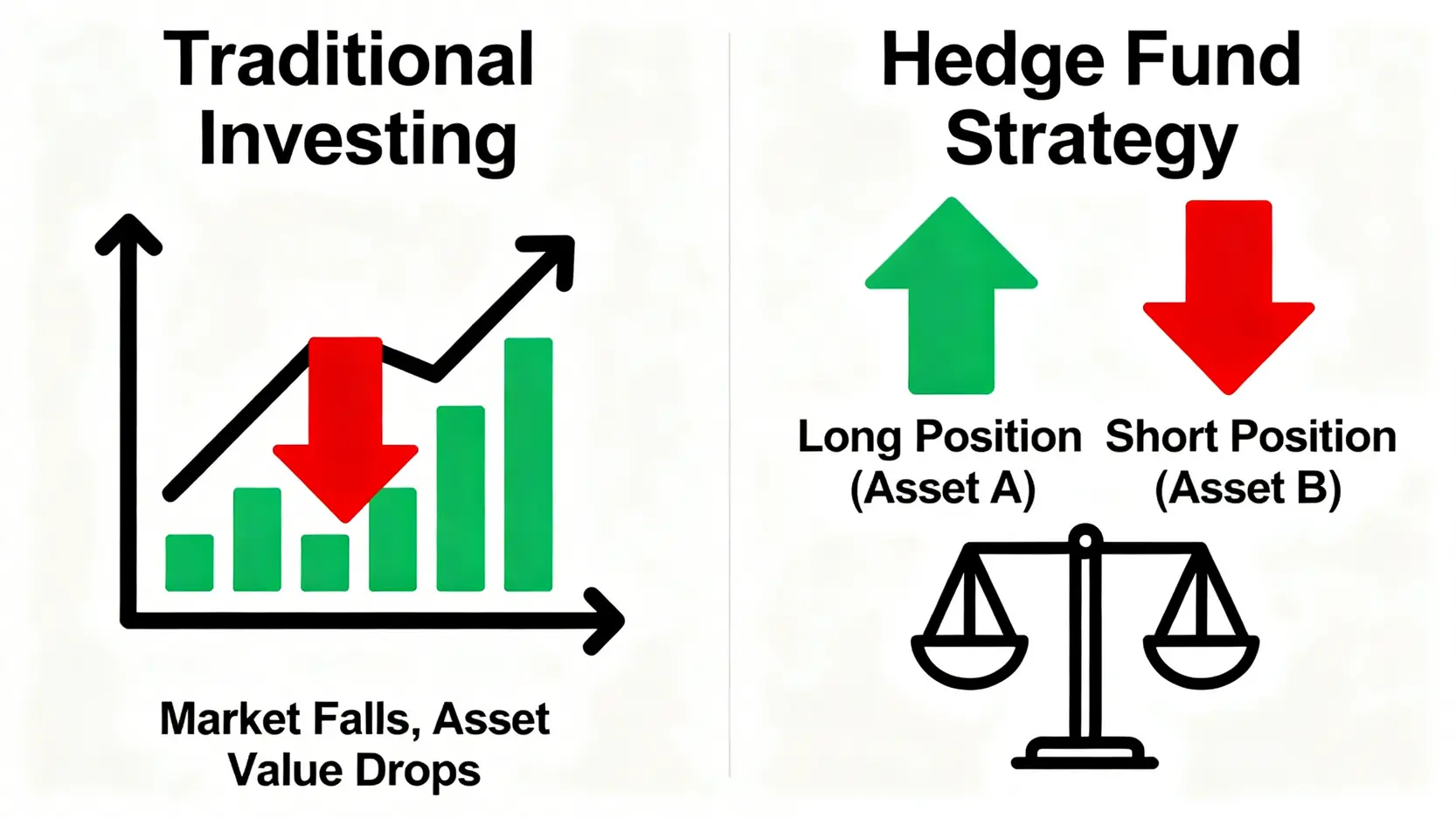 Traditional Investing

Market Falls, Asset Value Drops

Hedge Fund Strategy

Long Position (Asset A)

Short Position (Asset B)